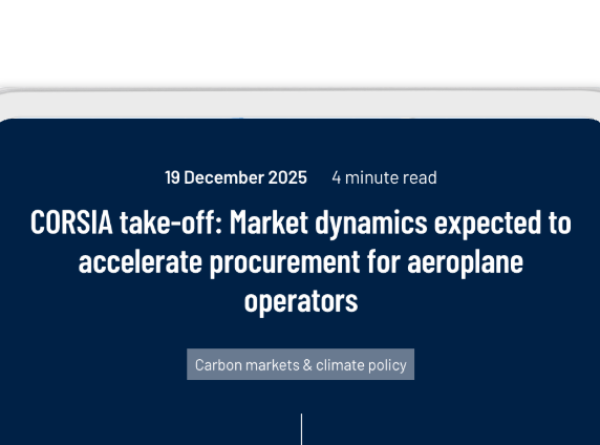 19 December 2025 4 minute read

CORSIA take-off: Market dynamics expected to accelerate procurement for aeroplane operators

Carbon markets & climate policy